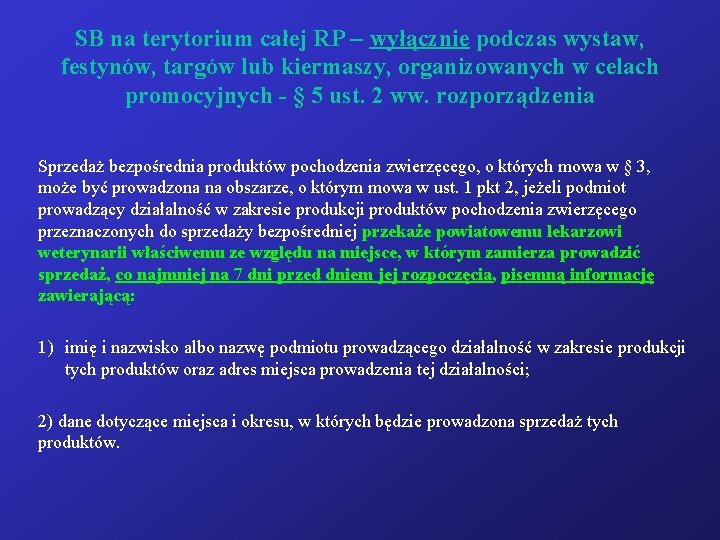 SB na terytorium całej RP – wyłącznie podczas wystaw, festynów, targów lub kiermaszy, organizowanych w celach promocyjnych - § 5 ust. 2 ww. rozporządzenia

Sprzedaż bezpośrednia produktów pochodzenia zwierzęcego, o których mowa w § 3, może być prowadzona na obszarze, o którym mowa w ust. 1 pkt 2, jeżeli podmiot prowadzący działalność w zakresie produkcji produktów pochodzenia zwierzęcego przeznaczonych do sprzedaży bezpośredniej przekaże powiatowemu lekarzowi weterynarii właściwemu ze względu na miejsce, w którym zamierza prowadzić sprzedaż, co najmniej na 7 dni przed dniem jej rozpoczęcia, pisemną informację zawierającą:

1) imię i nazwisko albo nazwę podmiotu prowadzącego działalność w zakresie produkcji tych produktów oraz adres miejsca prowadzenia tej działalności;

2) dane dotyczące miejsca i okresu, w których będzie prowadzona sprzedaż tych produktów.